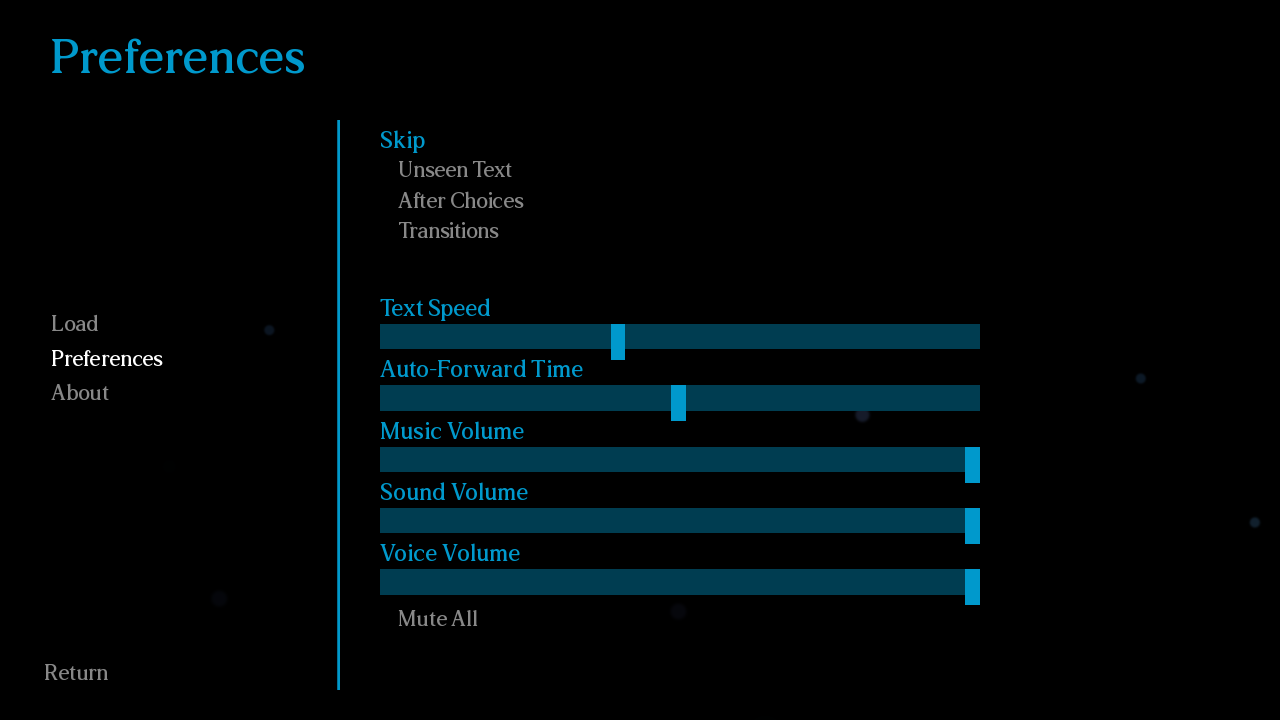 Preferences

Load
Preferences
About

Return

Skip
Unseen Text
After Choices
Transitions

Text Speed

Auto-Forward Time

Music Volume

Sound Volume

Voice Volume

Mute All